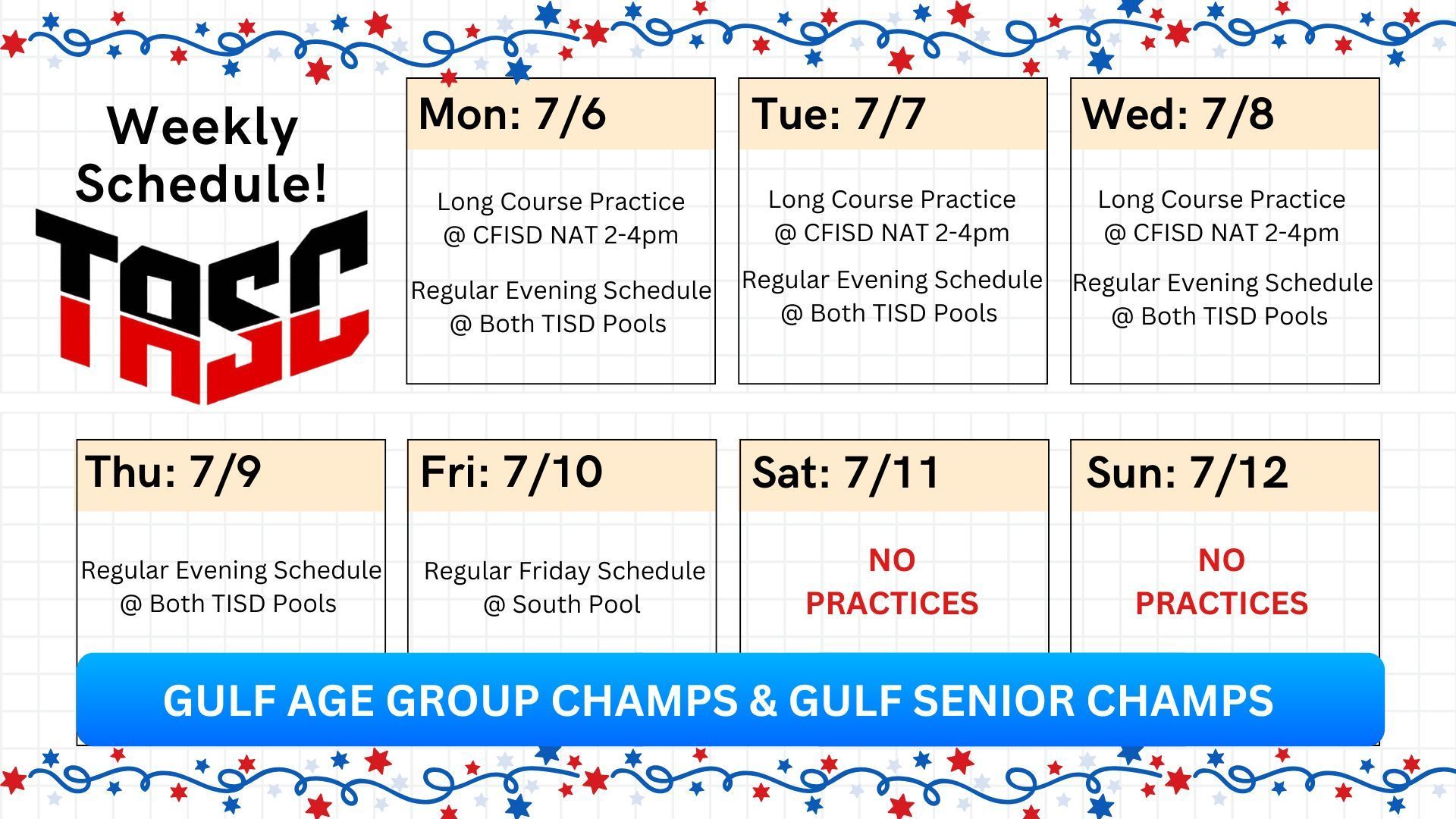 Weekly Schedule!

TASC

Mon: 7/6

Long Course Practice @ CFISD NAT 2-4pm

Regular Evening Schedule @ Both TISD Pools

Tue: 7/7

Long Course Practice @ CFISD NAT 2-4pm

Regular Evening Schedule @ Both TISD Pools

Wed: 7/8

Long Course Practice @ CFISD NAT 2-4pm

Regular Evening Schedule @ Both TISD Pools

Thu: 7/9

Regular Evening Schedule @ Both TISD Pools

Fri: 7/10

Regular Friday Schedule @ South Pool

Sat: 7/11

NO PRACTICES

Sun: 7/12

NO PRACTICES

GULF AGE GROUP CHAMPS & GULF SENIOR CHAMPS